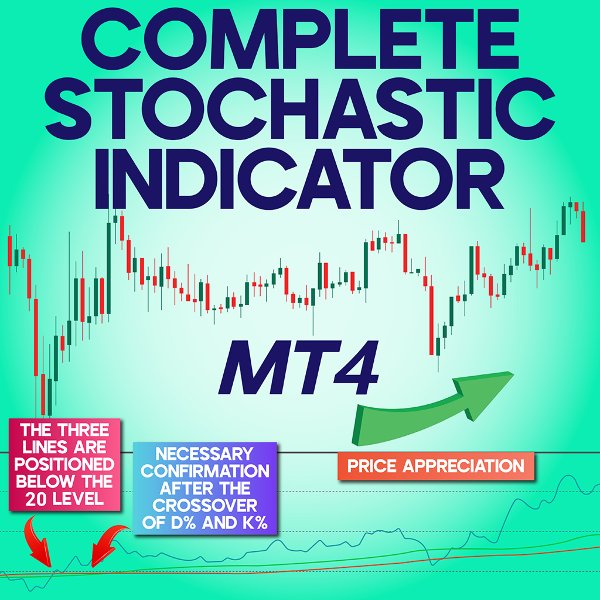 COMPLETE STOCHASTIC INDICATOR

MT4

THE THREE LINES ARE POSITIONED BELOW THE 20 LEVEL

NECESSARY CONFIRMATION AFTER THE CROSSOVER OF D% AND K%

PRICE APPRECIATION